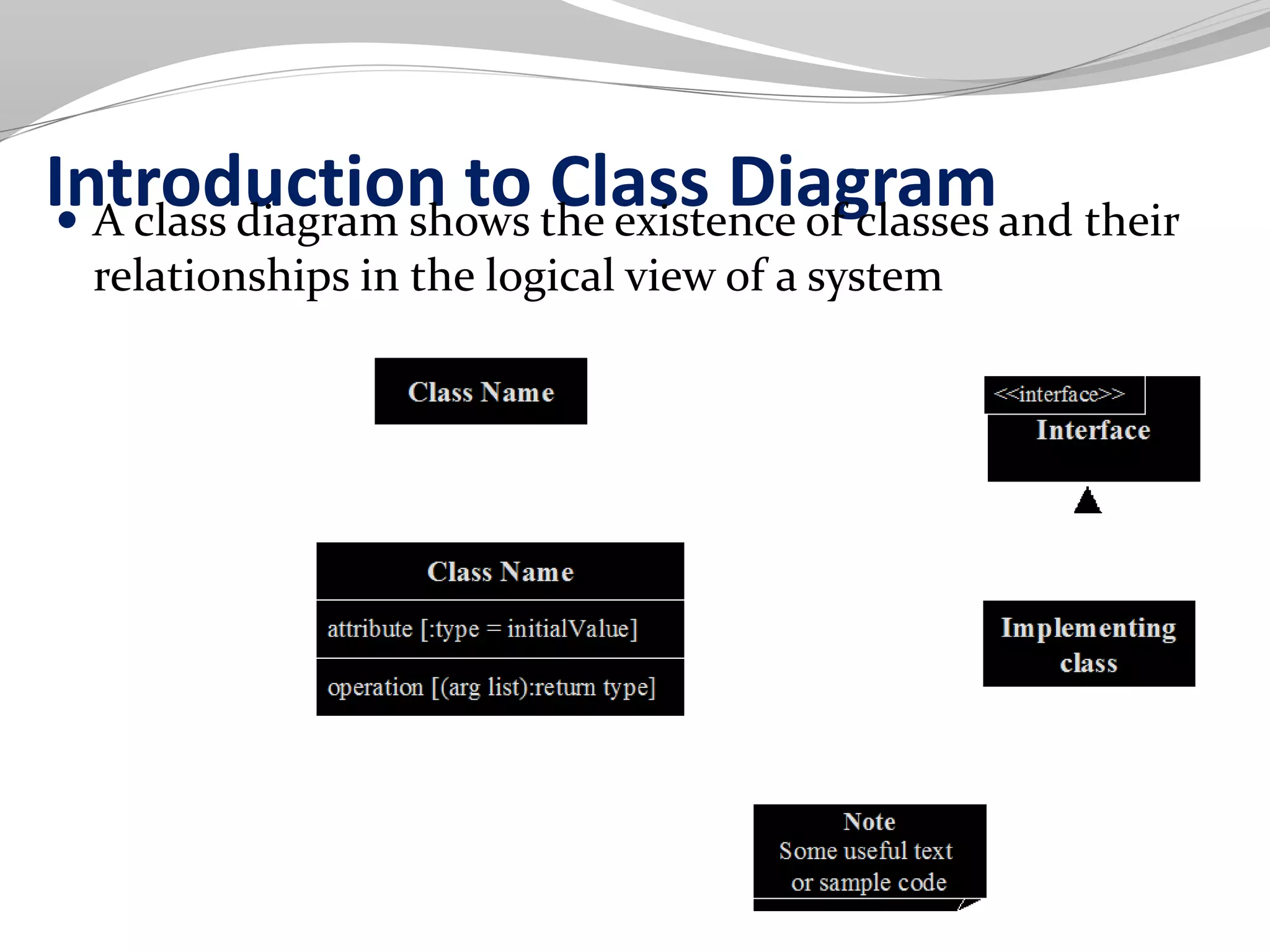 Introduction to Class Diagram

• A class diagram shows the existence of classes and their relationships in the logical view of a system

Class Name

<<interface>>
Interface

Class Name

attribute [:type = initialValue]

operation [(arg list):return type]

Implementing class

Note
Some useful text or sample code